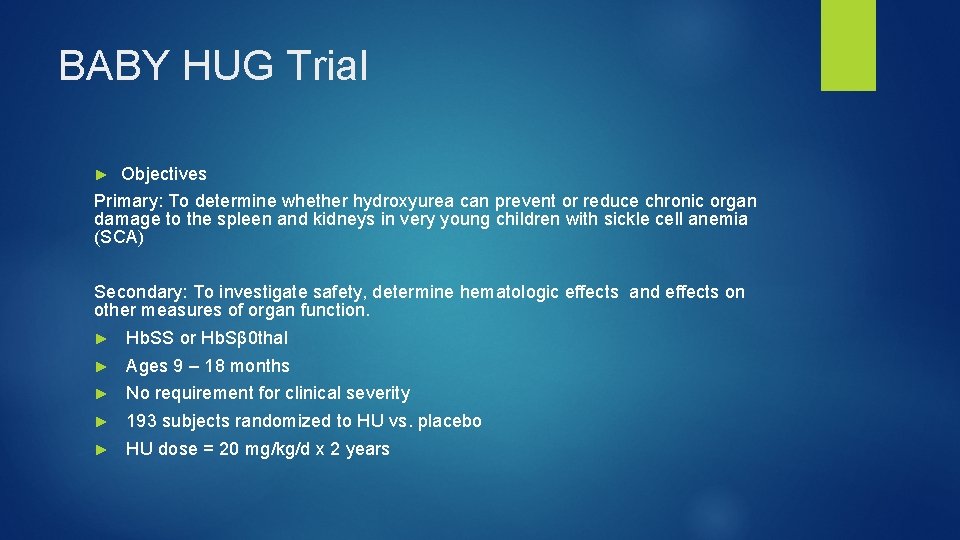 BABY HUG Trial

► Objectives

Primary: To determine whether hydroxyurea can prevent or reduce chronic organ damage to the spleen and kidneys in very young children with sickle cell anemia (SCA)

Secondary: To investigate safety, determine hematologic effects and effects on other measures of organ function.

► HbSS or HbSβ0thal
► Ages 9 – 18 months
► No requirement for clinical severity
► 193 subjects randomized to HU vs. placebo
► HU dose = 20 mg/kg/d x 2 years